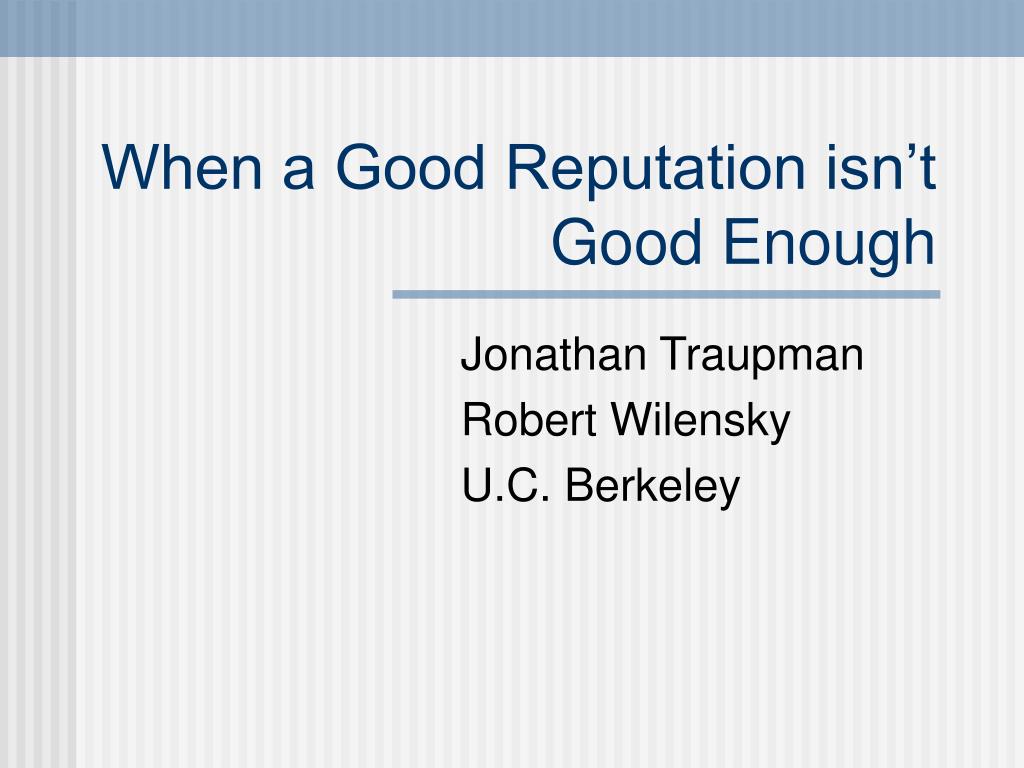 When a Good Reputation isn’t Good Enough

Jonathan Traupman
Robert Wilensky
U.C. Berkeley